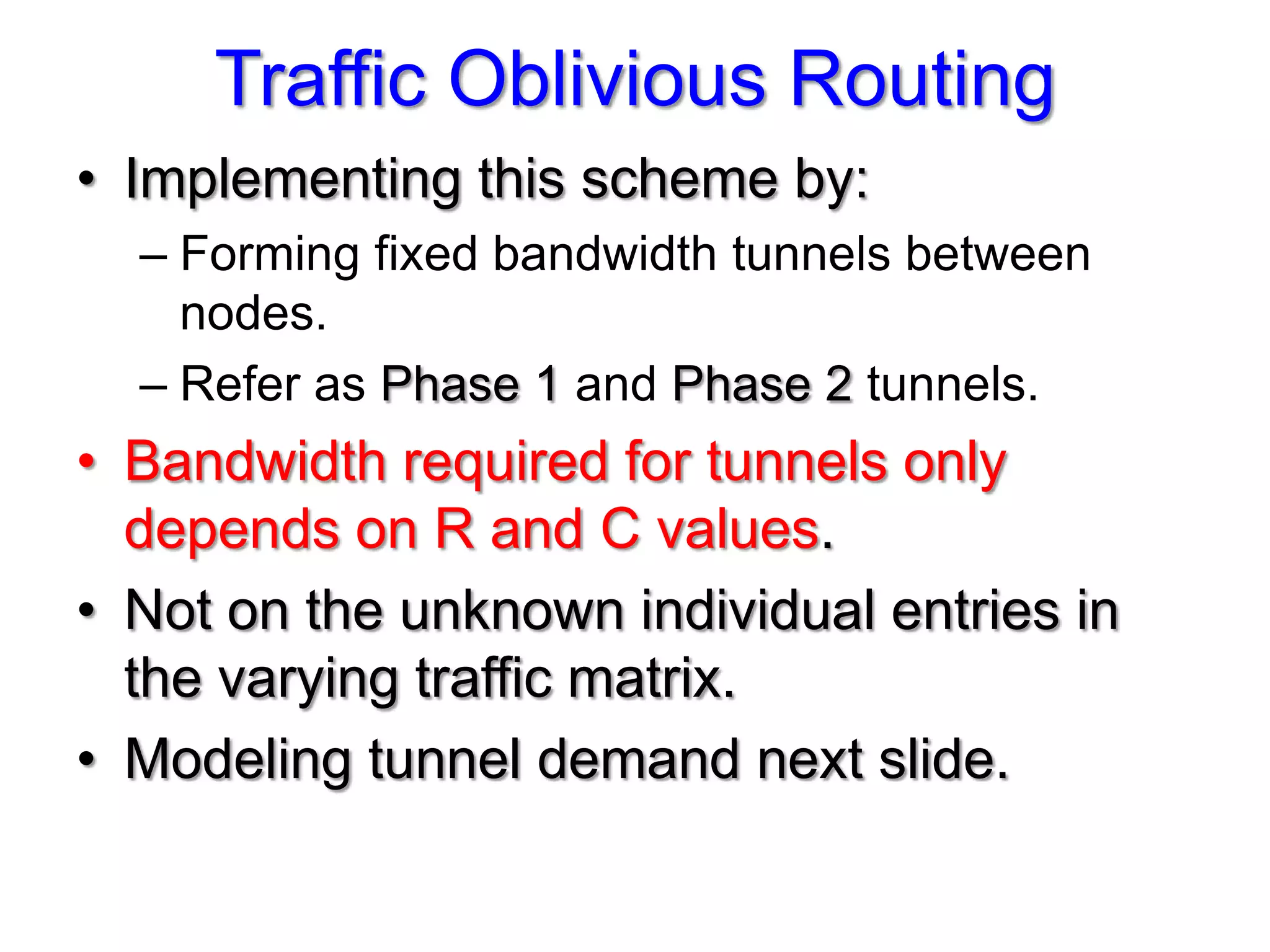 Traffic Oblivious Routing

• Implementing this scheme by:
– Forming fixed bandwidth tunnels between nodes.
– Refer as Phase 1 and Phase 2 tunnels.

• Bandwidth required for tunnels only depends on R and C values.

• Not on the unknown individual entries in the varying traffic matrix.

• Modeling tunnel demand next slide.